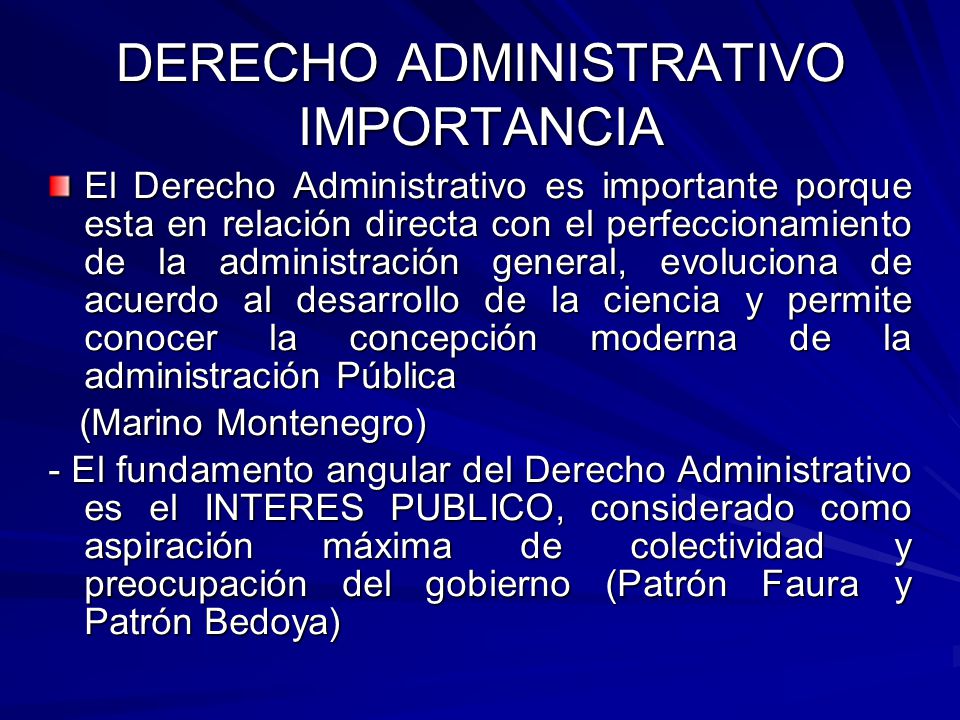 DERECHO ADMINISTRATIVO IMPORTANCIA

El Derecho Administrativo es importante porque esta en relación directa con el perfeccionamiento de la administración general, evoluciona de acuerdo al desarrollo de la ciencia y permite conocer la concepción moderna de la administración Pública

(Marino Montenegro)

- El fundamento angular del Derecho Administrativo es el INTERES PUBLICO, considerado como aspiración máxima de colectividad y preocupación del gobierno (Patrón Faura y Patrón Bedoya)